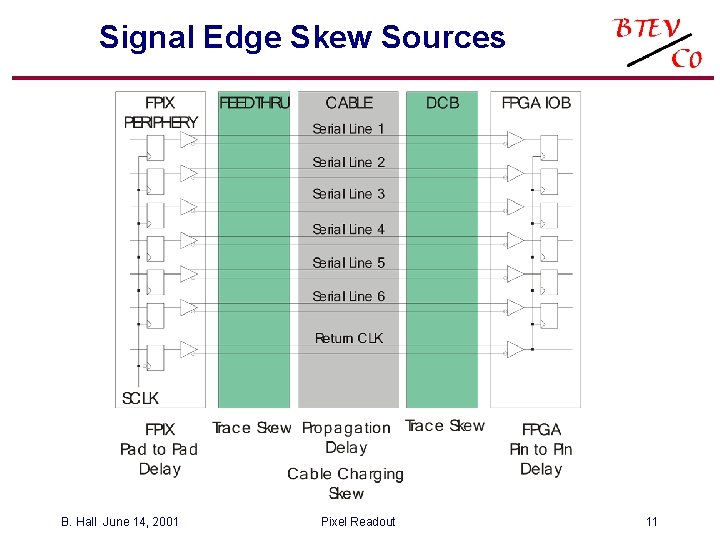 Signal Edge Skew Sources

BTEV
C0

FPIX PERIPHERY

FEEDTHRU

CABLE

DCB

FPGA IOB

Serial Line 1

Serial Line 2

Serial Line 3

Serial Line 4

Serial Line 5

Serial Line 6

Return CLK

SCLK

FPIX Pad to Pad Delay

Trace Skew

Propagation Delay

Cable Charging Skew

Trace Skew

FPGA Pin to Pin Delay

B. Hall June 14, 2001

Pixel Readout

11